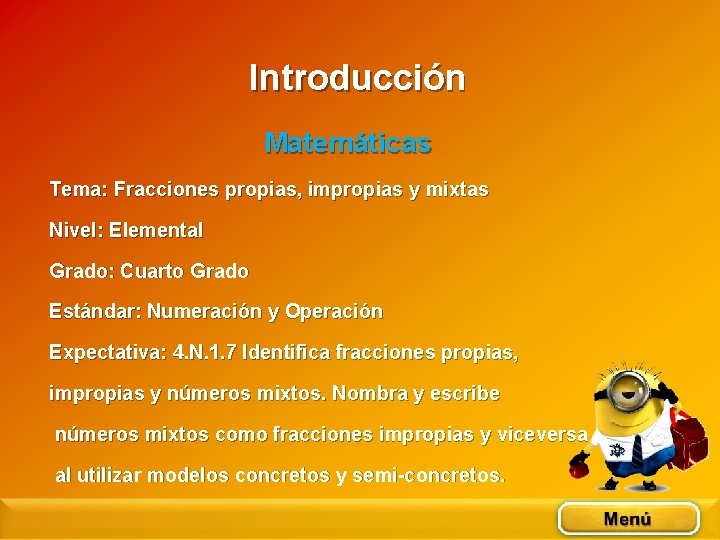 Introducción

Matemáticas

Tema: Fracciones propias, impropias y mixtas

Nivel: Elemental

Grado: Cuarto Grado

Estándar: Numeración y Operación

Expectativa: 4.N.1.7 Identifica fracciones propias, impropias y números mixtos. Nombra y escribe números mixtos como fracciones impropias y viceversa al utilizar modelos concretos y semi-concretos.

Menú